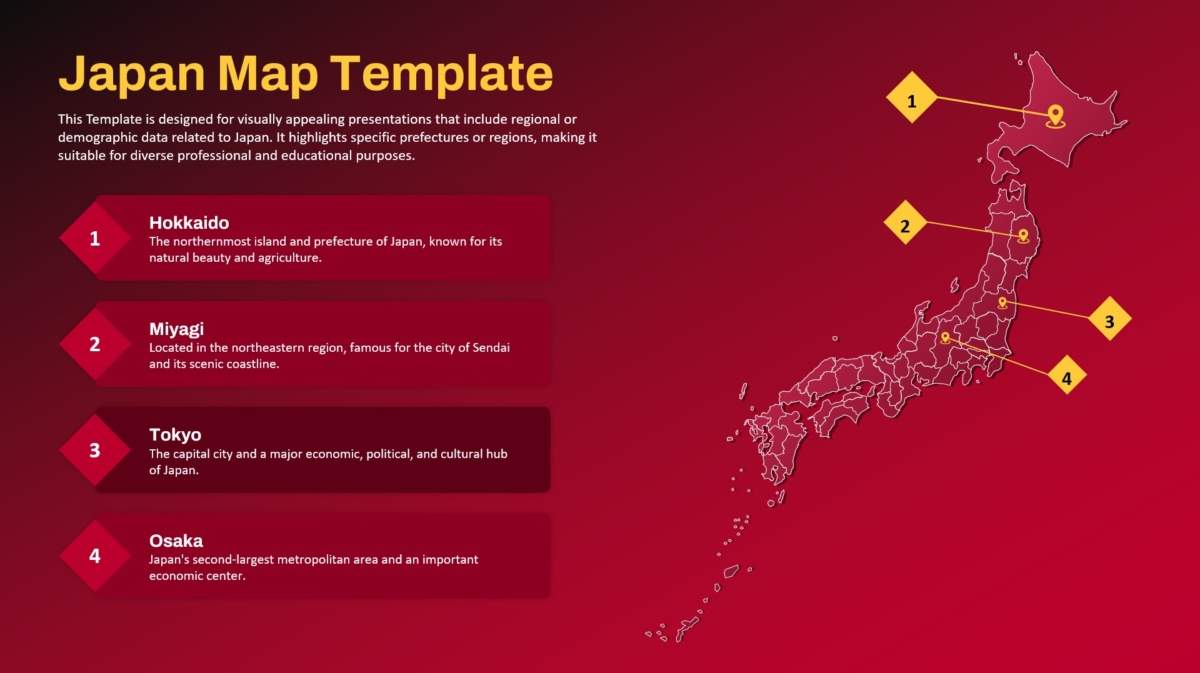 Japan Map Template

This Template is designed for visually appealing presentations that include regional or demographic data related to Japan. It highlights specific prefectures or regions, making it suitable for diverse professional and educational purposes.

1
Hokkaido
The northernmost island and prefecture of Japan, known for its natural beauty and agriculture.

2
Miyagi
Located in the northeastern region, famous for the city of Sendai and its scenic coastline.

3
Tokyo
The capital city and a major economic, political, and cultural hub of Japan.

4
Osaka
Japan's second-largest metropolitan area and an important economic center.

1

2

3

4